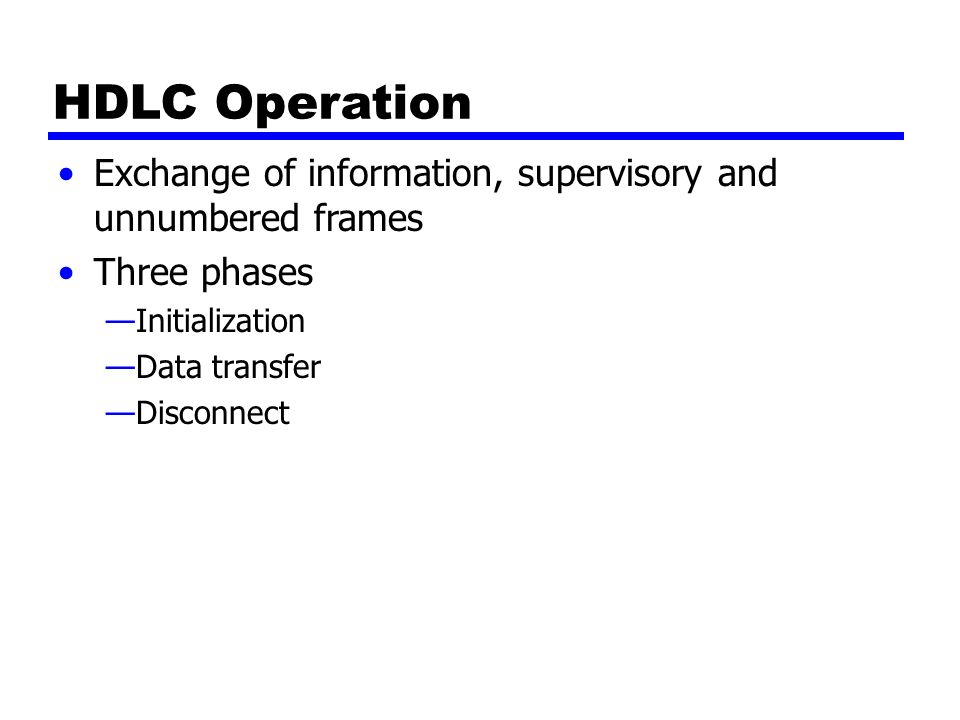 HDLC Operation

• Exchange of information, supervisory and unnumbered frames
• Three phases
—Initialization
—Data transfer
—Disconnect